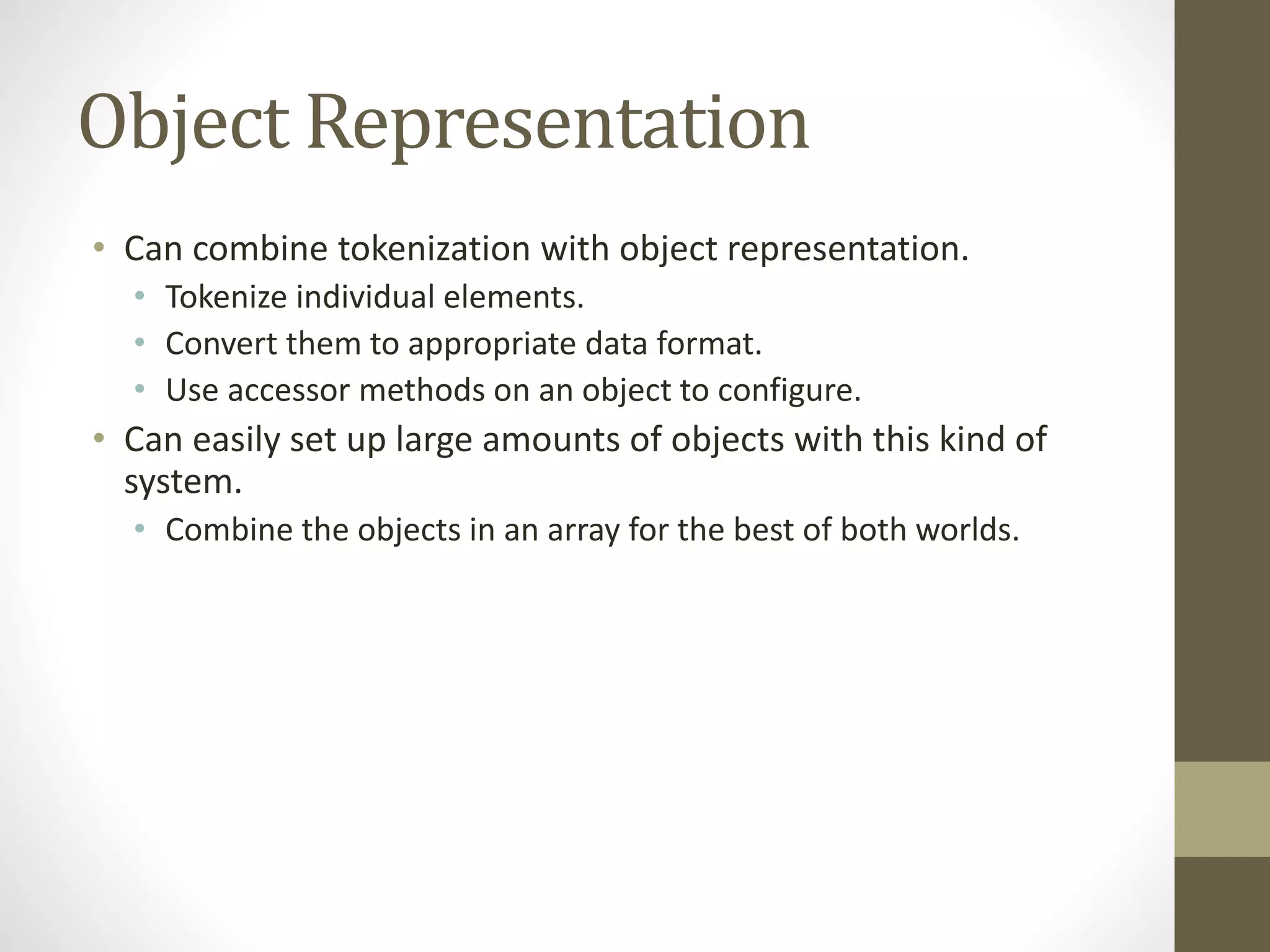 Object Representation

• Can combine tokenization with object representation.
  • Tokenize individual elements.
  • Convert them to appropriate data format.
  • Use accessor methods on an object to configure.
• Can easily set up large amounts of objects with this kind of system.
  • Combine the objects in an array for the best of both worlds.